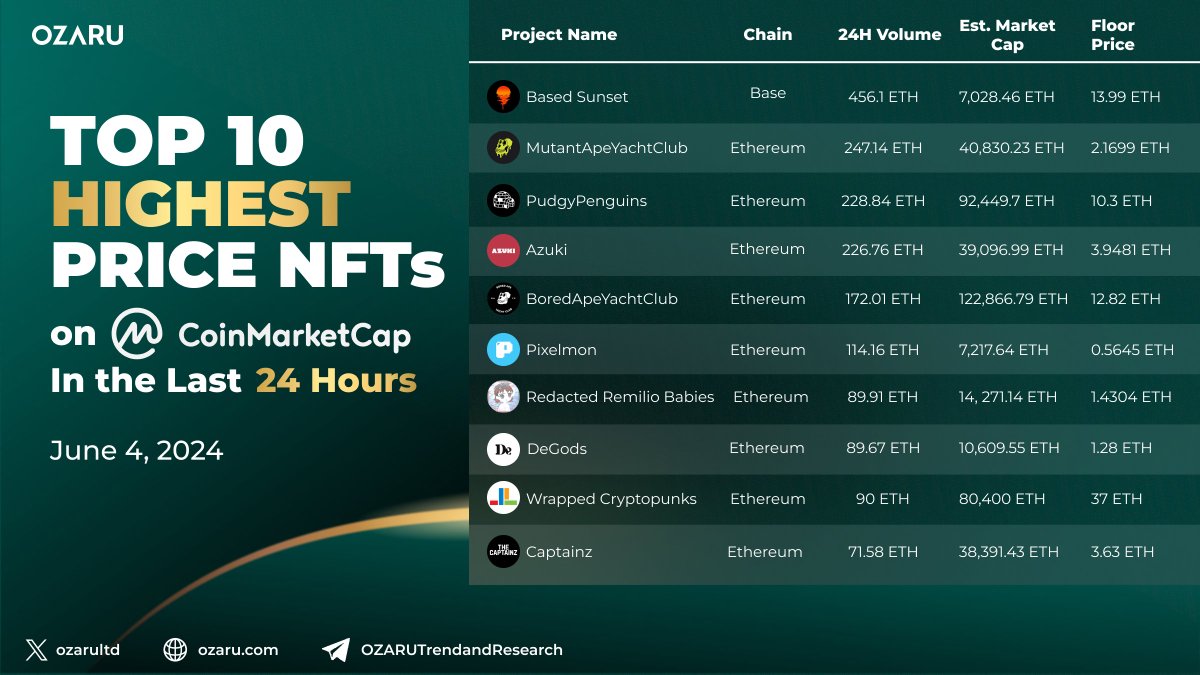 OZARU

TOP 10 HIGHEST PRICE NFTs on CoinMarketCap In the Last 24 Hours

June 4, 2024

| Project Name | Chain | 24H Volume | Est. Market Cap | Floor Price |
|---|---|---|---|---|
| Based Sunset | Base | 456.1 ETH | 7,028.46 ETH | 13.99 ETH |
| MutantApeYachtClub | Ethereum | 247.14 ETH | 40,830.23 ETH | 2.1699 ETH |
| PudgyPenguins | Ethereum | 228.84 ETH | 92,449.7 ETH | 10.3 ETH |
| Azuki | Ethereum | 226.76 ETH | 39,096.99 ETH | 3.9481 ETH |
| BoredApeYachtClub | Ethereum | 172.01 ETH | 122,866.79 ETH | 12.82 ETH |
| Pixelmon | Ethereum | 114.16 ETH | 7,217.64 ETH | 0.5645 ETH |
| Redacted Remilio Babies | Ethereum | 89.91 ETH | 14, 271.14 ETH | 1.4304 ETH |
| DeGods | Ethereum | 89.67 ETH | 10,609.55 ETH | 1.28 ETH |
| Wrapped Cryptopunks | Ethereum | 90 ETH | 80,400 ETH | 37 ETH |
| Captainz | Ethereum | 71.58 ETH | 38,391.43 ETH | 3.63 ETH |

ozarultd ozaru.com OZARUTrendandResearch